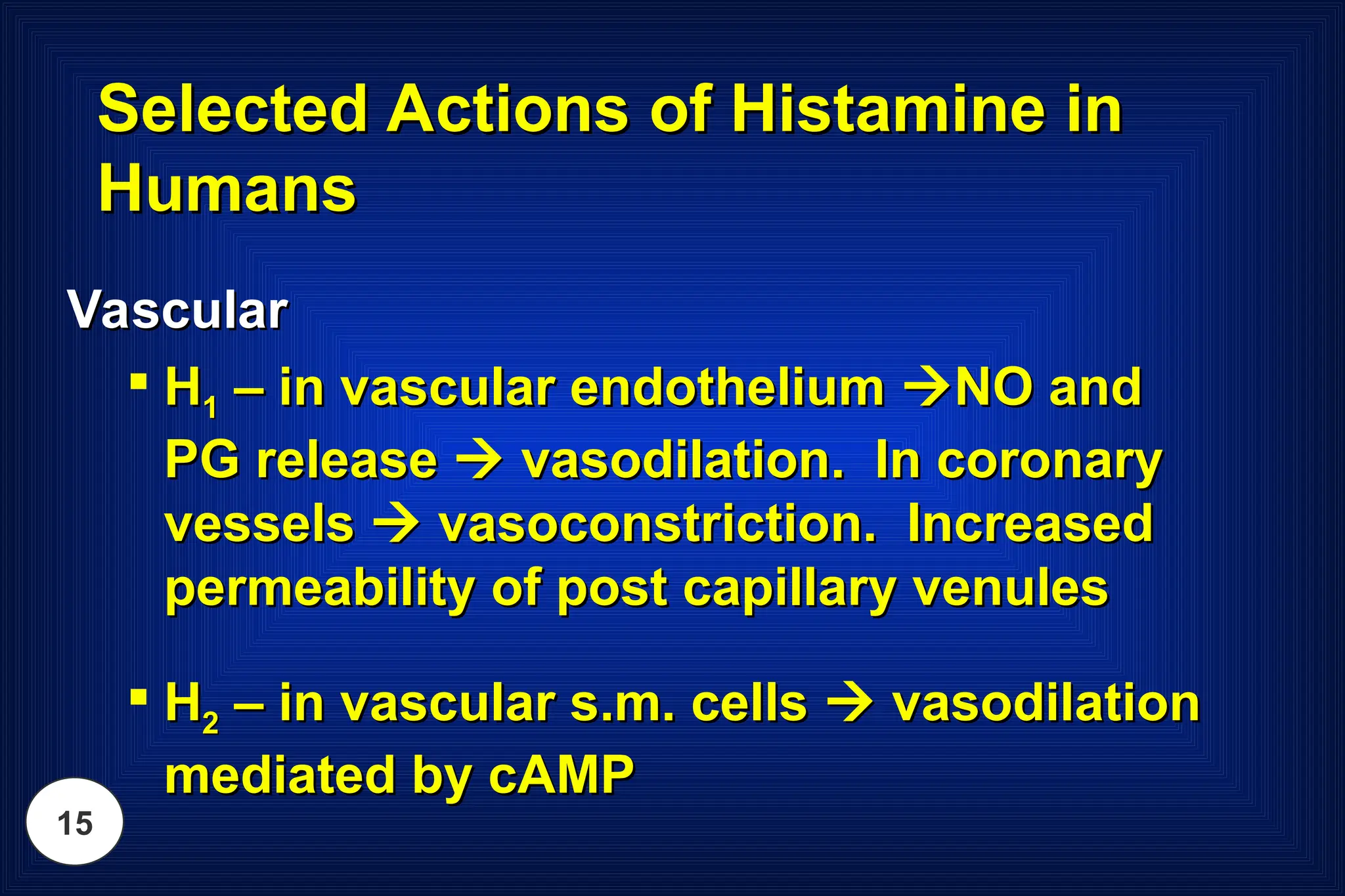 Selected Actions of Histamine in Humans

Vascular

▪ $H_1$ – in vascular endothelium →NO and PG release → vasodilation. In coronary vessels → vasoconstriction. Increased permeability of post capillary venules

▪ $H_2$ – in vascular s.m. cells → vasodilation mediated by cAMP

15